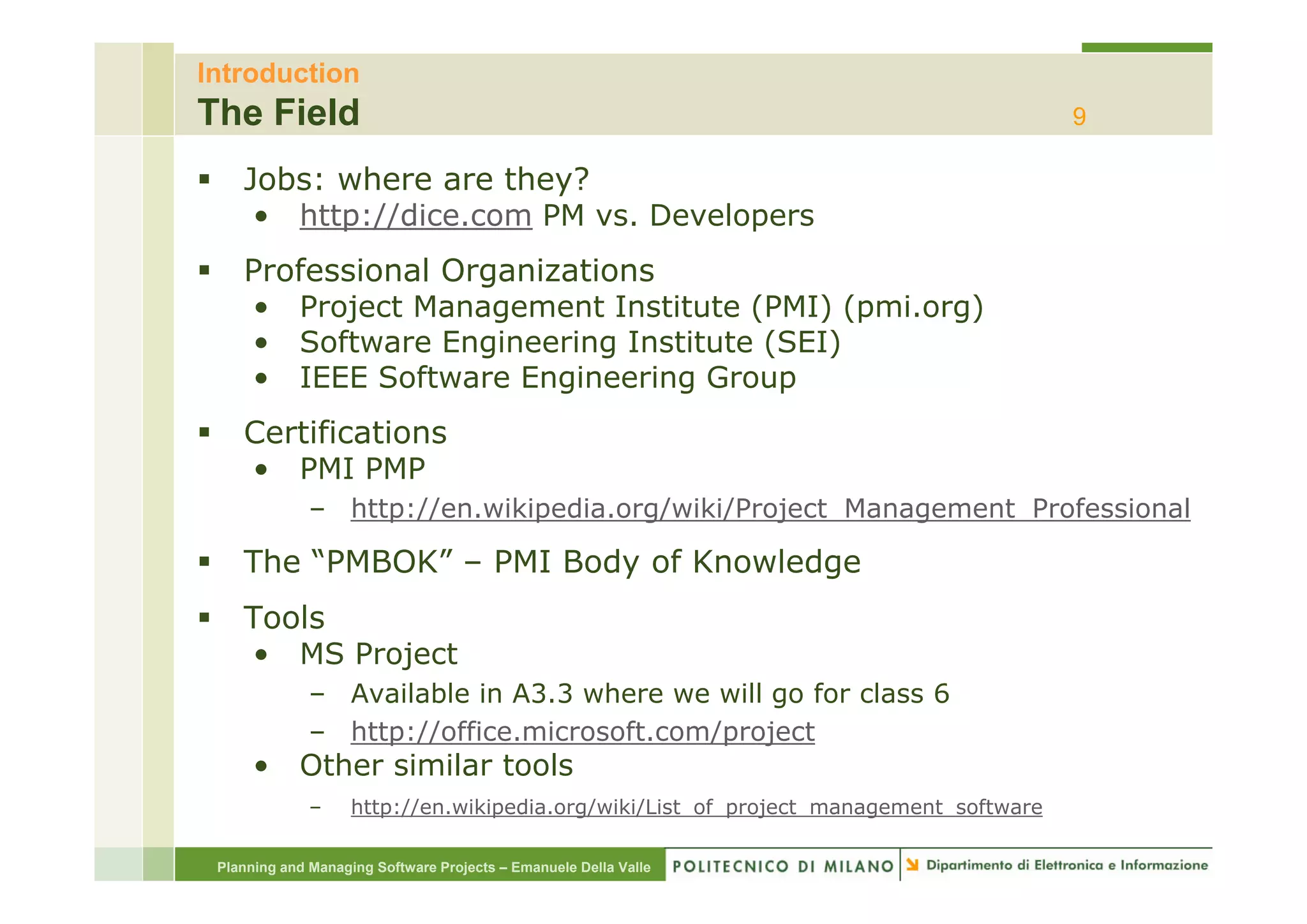 Introduction
The Field
9

▪ Jobs: where are they?
• http://dice.com PM vs. Developers

▪ Professional Organizations
• Project Management Institute (PMI) (pmi.org)
• Software Engineering Institute (SEI)
• IEEE Software Engineering Group

▪ Certifications
• PMI PMP
– http://en.wikipedia.org/wiki/Project_Management_Professional

▪ The “PMBOK” – PMI Body of Knowledge

▪ Tools
• MS Project
– Available in A3.3 where we will go for class 6
– http://office.microsoft.com/project
• Other similar tools
– http://en.wikipedia.org/wiki/List_of_project_management_software

Planning and Managing Software Projects – Emanuele Della Valle
POLITECNICO DI MILANO
Dipartimento di Elettronica e Informazione